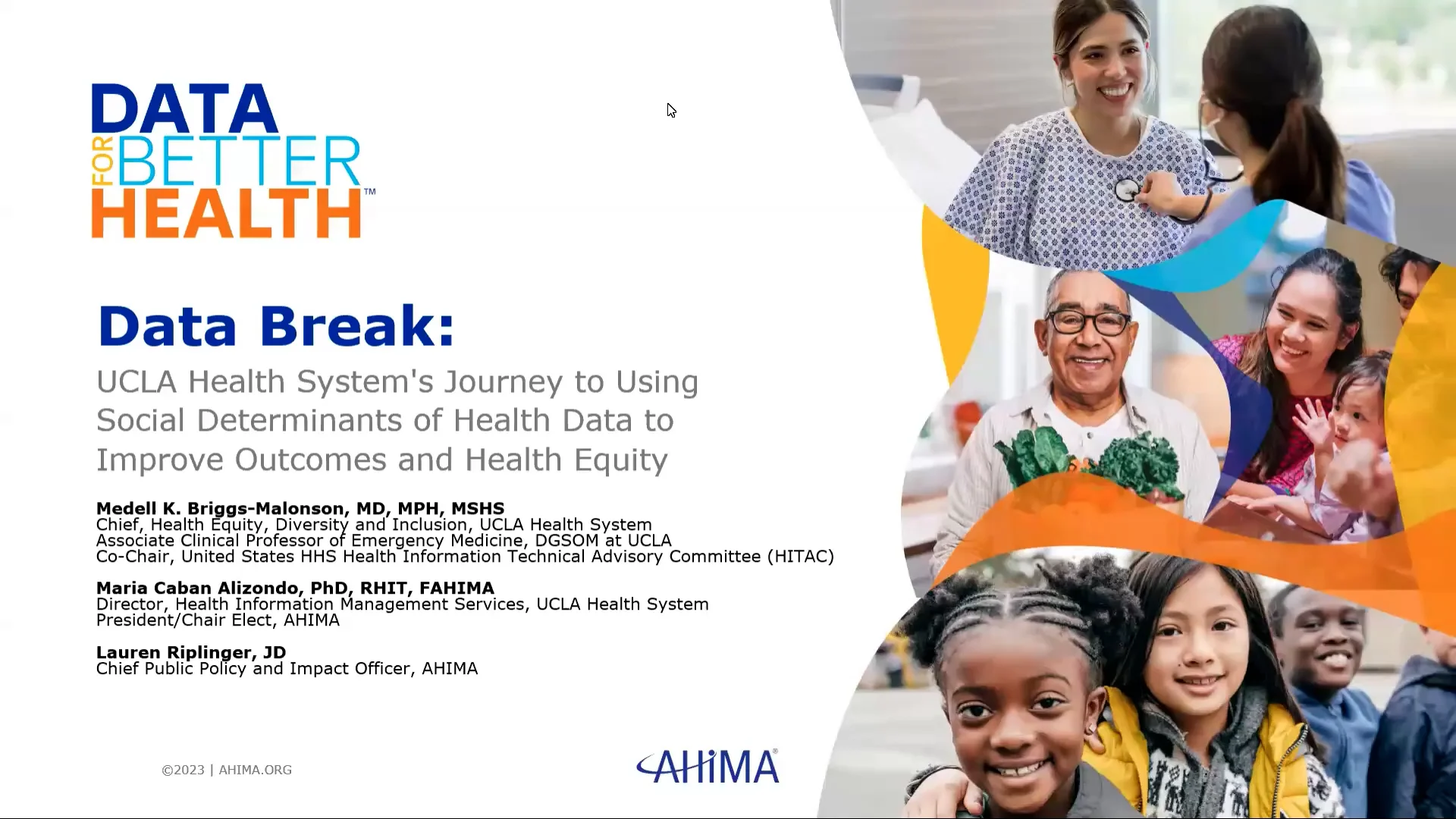 DATA FOR BETTER HEALTH™

Data Break:

UCLA Health System's Journey to Using Social Determinants of Health Data to Improve Outcomes and Health Equity

Medell K. Briggs-Malonson, MD, MPH, MSHS
Chief, Health Equity, Diversity and Inclusion, UCLA Health System
Associate Clinical Professor of Emergency Medicine, DGSOM at UCLA
Co-Chair, United States HHS Health Information Technical Advisory Committee (HITAC)

Maria Caban Alizondo, PhD, RHIT, FAHIMA
Director, Health Information Management Services, UCLA Health System
President/Chair Elect, AHIMA

Lauren Riplinger, JD
Chief Public Policy and Impact Officer, AHIMA

©2023 | AHIMA.ORG

AHIMA®